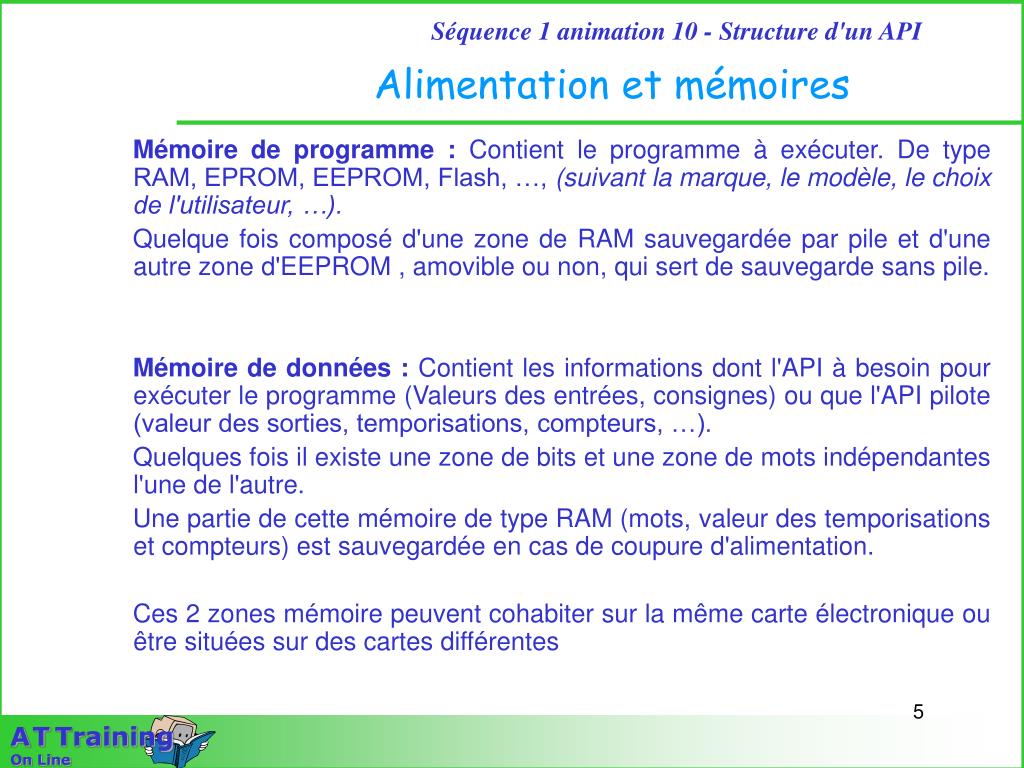 Séquence 1 animation 10 - Structure d'un API

Alimentation et mémoires

Mémoire de programme : Contient le programme à exécuter. De type RAM, EPROM, EEPROM, Flash, …, (suivant la marque, le modèle, le choix de l'utilisateur, …).

Quelque fois composé d'une zone de RAM sauvegardée par pile et d'une autre zone d'EEPROM , amovible ou non, qui sert de sauvegarde sans pile.

Mémoire de données : Contient les informations dont l'API à besoin pour exécuter le programme (Valeurs des entrées, consignes) ou que l'API pilote (valeur des sorties, temporisations, compteurs, …).

Quelques fois il existe une zone de bits et une zone de mots indépendantes l'une de l'autre.

Une partie de cette mémoire de type RAM (mots, valeur des temporisations et compteurs) est sauvegardée en cas de coupure d'alimentation.

Ces 2 zones mémoire peuvent cohabiter sur la même carte électronique ou être situées sur des cartes différentes

5

AT Training
On Line